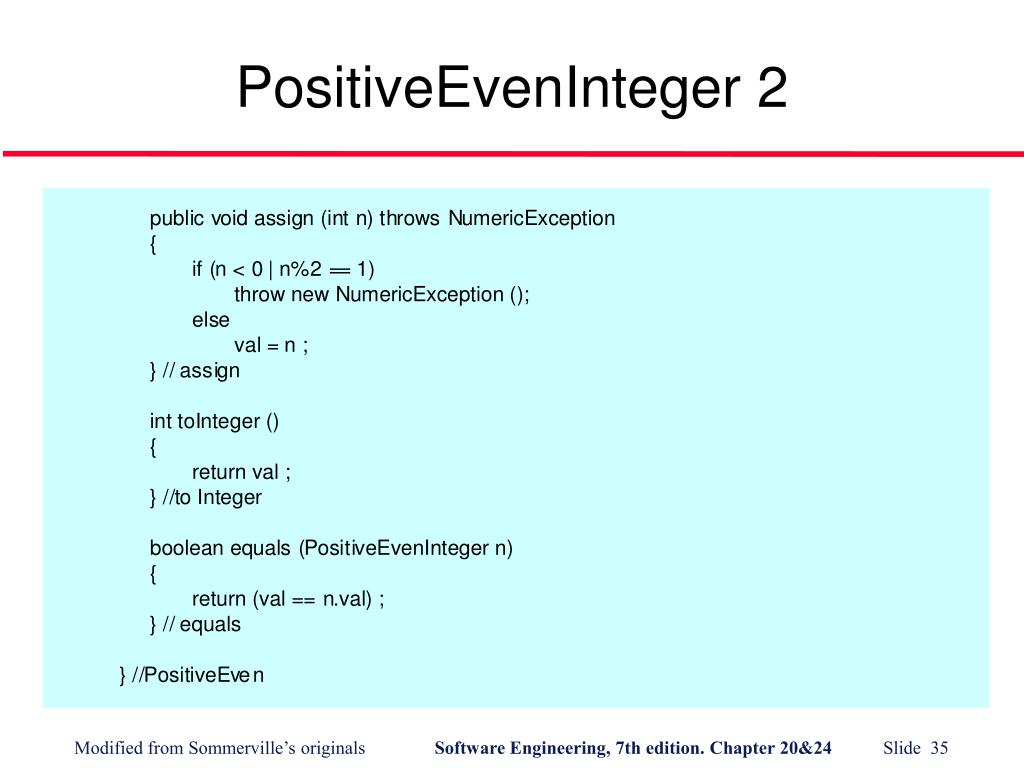 PositiveEvenInteger 2

public void assign (int n) throws NumericException
{
if (n < 0 | n%2 == 1)
throw new NumericException ();
else
val = n ;
} // assign

int toInteger ()
{
return val ;
} //to Integer

boolean equals (PositiveEvenInteger n)
{
return (val == n.val) ;
} // equals

} //PositiveEven

Modified from Sommerville's originals Software Engineering, 7th edition. Chapter 20&24 Slide 35